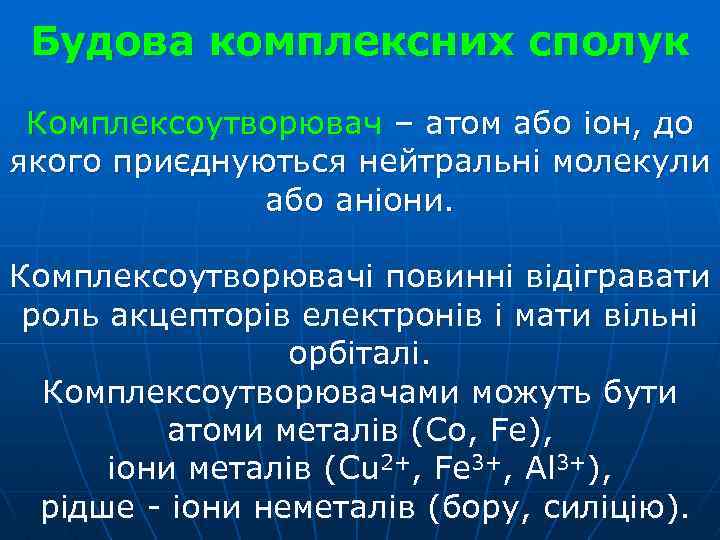 Будова комплексних сполук

Комплексоутворювач – атом або іон, до якого приєднуються нейтральні молекули або аніони.

Комплексоутворювачі повинні відігравати роль акцепторів електронів і мати вільні орбіталі.
Комплексоутворювачами можуть бути атоми металів (Co, Fe), іони металів ($Cu^{2+}$, $Fe^{3+}$, $Al^{3+}$), рідше - іони неметалів (бору, силіцію).